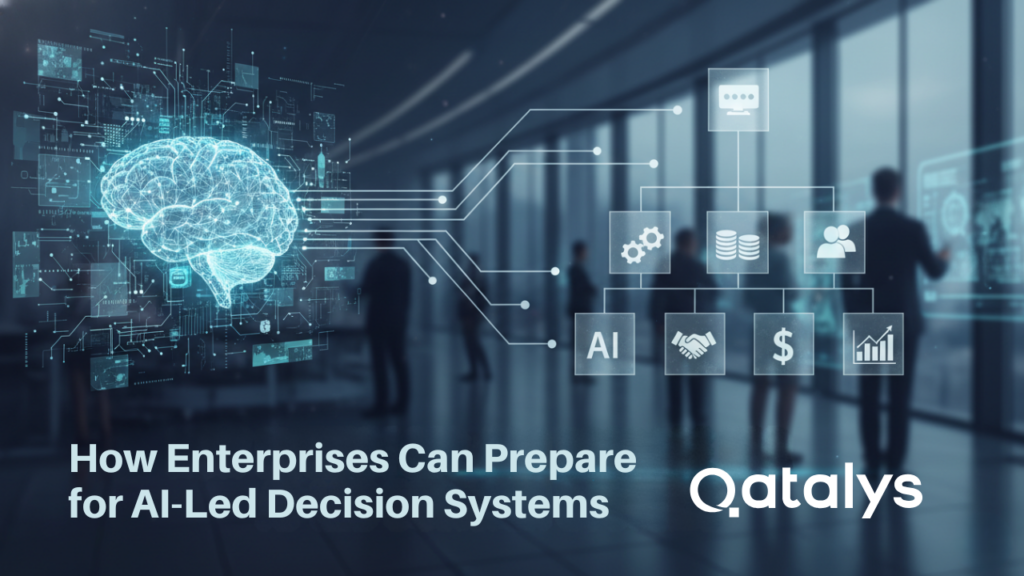 AI

$

How Enterprises Can Prepare for AI-Led Decision Systems

Qatalys